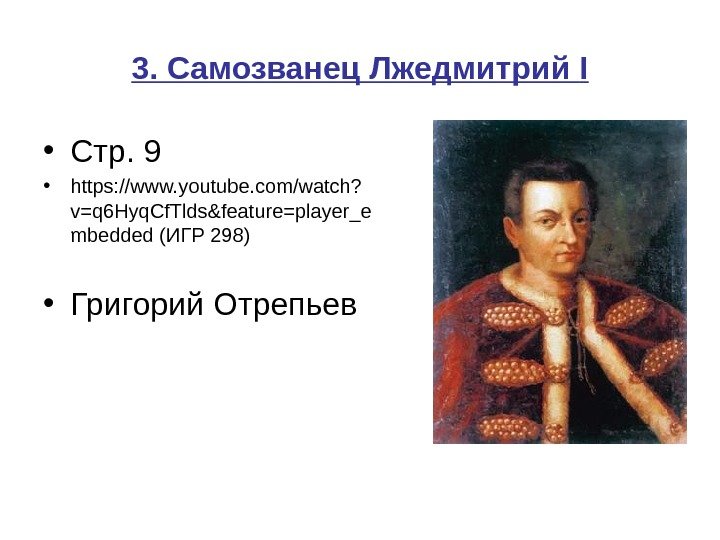 3. Самозванец Лжедмитрий I

• Стр. 9

• https://www.youtube.com/watch?v=q6HyqCfTlds&feature=player_embedded (ИГР 298)

• Григорий Отрепьев